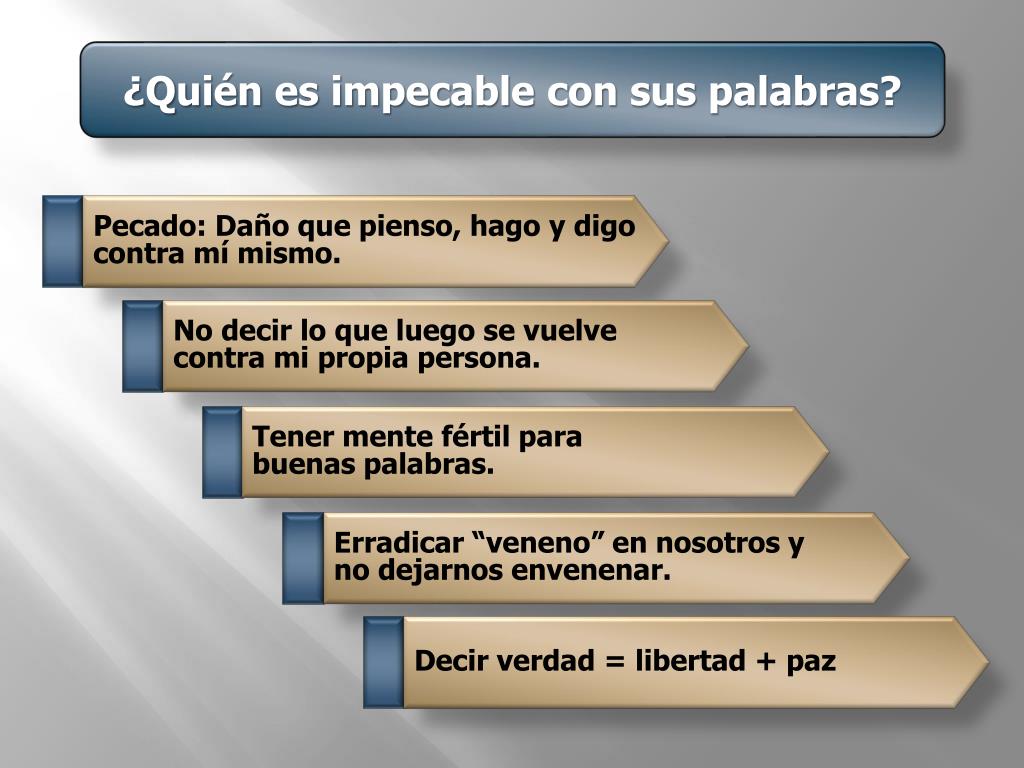 ¿Quién es impecable con sus palabras?

Pecado: Daño que pienso, hago y digo contra mí mismo.

No decir lo que luego se vuelve contra mi propia persona.

Tener mente fértil para buenas palabras.

Erradicar “veneno” en nosotros y no dejarnos envenenar.

Decir verdad = libertad + paz